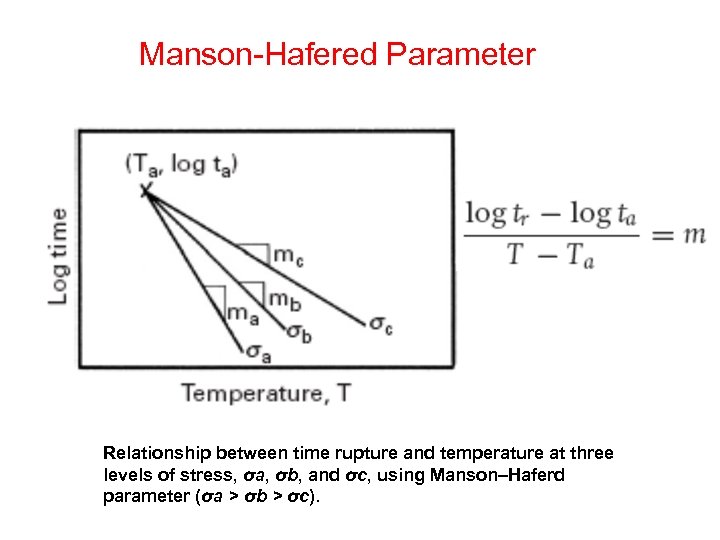 Manson-Hafered Parameter

$(T_a, \log t_a)$

Log time

$m_c$

$m_b$

$m_a$

$\sigma_b$

$\sigma_c$

$\sigma_a$

Temperature, T

$\frac{\log t_r - \log t_a}{T - T_a} = m$

Relationship between time rupture and temperature at three levels of stress, $\sigma a$, $\sigma b$, and $\sigma c$, using Manson–Haferd parameter ($\sigma a > \sigma b > \sigma c$).